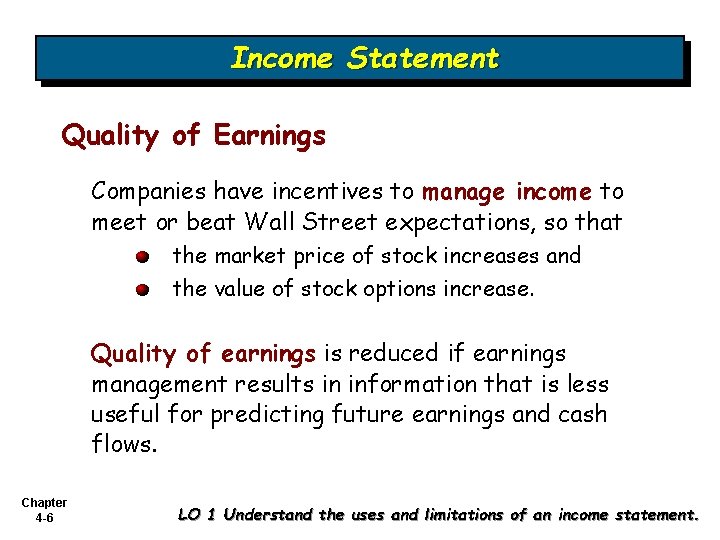 Income Statement

Quality of Earnings

Companies have incentives to manage income to meet or beat Wall Street expectations, so that

the market price of stock increases and

the value of stock options increase.

Quality of earnings is reduced if earnings management results in information that is less useful for predicting future earnings and cash flows.

Chapter 4-6

LO 1 Understand the uses and limitations of an income statement.